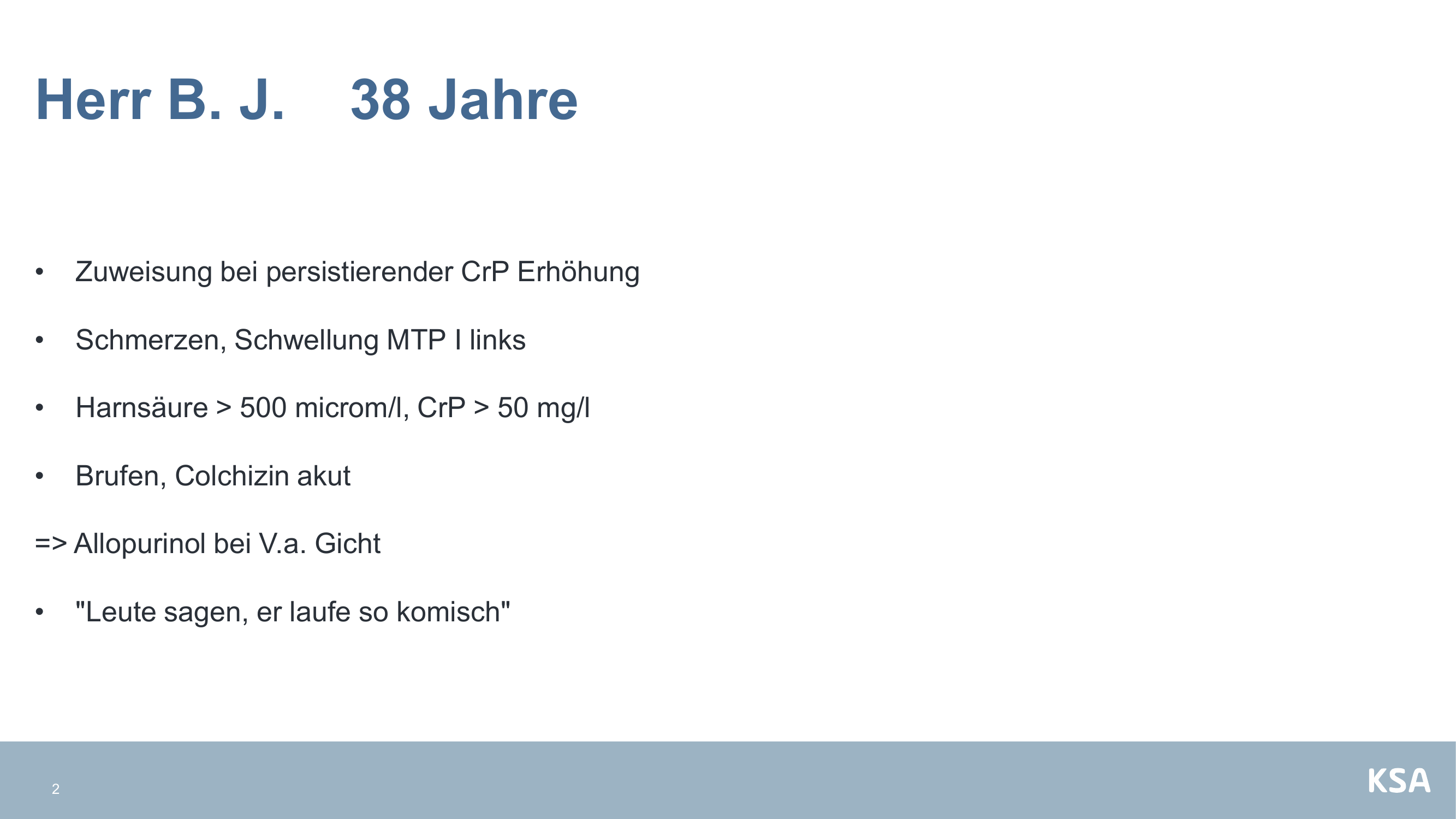 Herr B. J.    38 Jahre

• Zuweisung bei persistierender CrP Erhöhung

• Schmerzen, Schwellung MTP I links

• Harnsäure > 500 microm/l, CrP > 50 mg/l

• Brufen, Colchizin akut

=> Allopurinol bei V.a. Gicht

• "Leute sagen, er laufe so komisch"

2

KSA